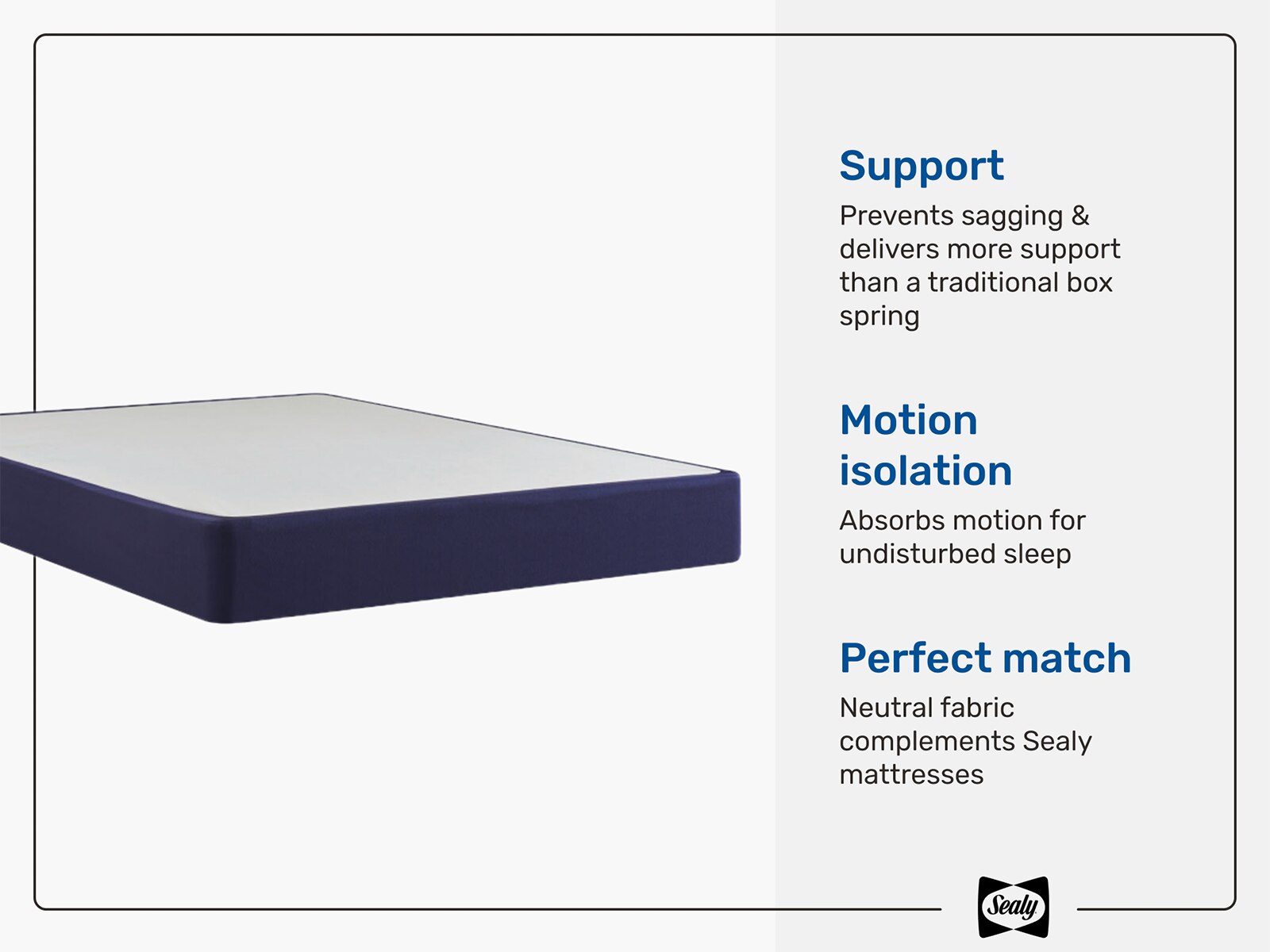 Support

Prevents sagging & delivers more support than a traditional box spring

Motion isolation

Absorbs motion for undisturbed sleep

Perfect match

Neutral fabric complements Sealy mattresses

Sealy